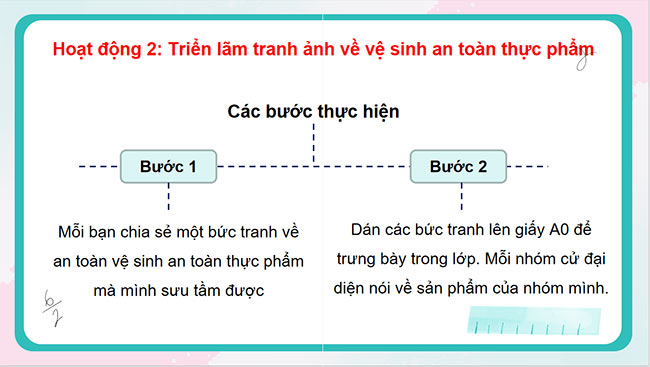 Hoạt động 2: Triển lãm tranh ảnh về vệ sinh an toàn thực phẩm

Các bước thực hiện

Bước 1

Bước 2

Mỗi bạn chia sẻ một bức tranh về an toàn vệ sinh an toàn thực phẩm mà mình sưu tầm được

Dán các bức tranh lên giấy A0 để trưng bày trong lớp. Mỗi nhóm cử đại diện nói về sản phẩm của nhóm mình.